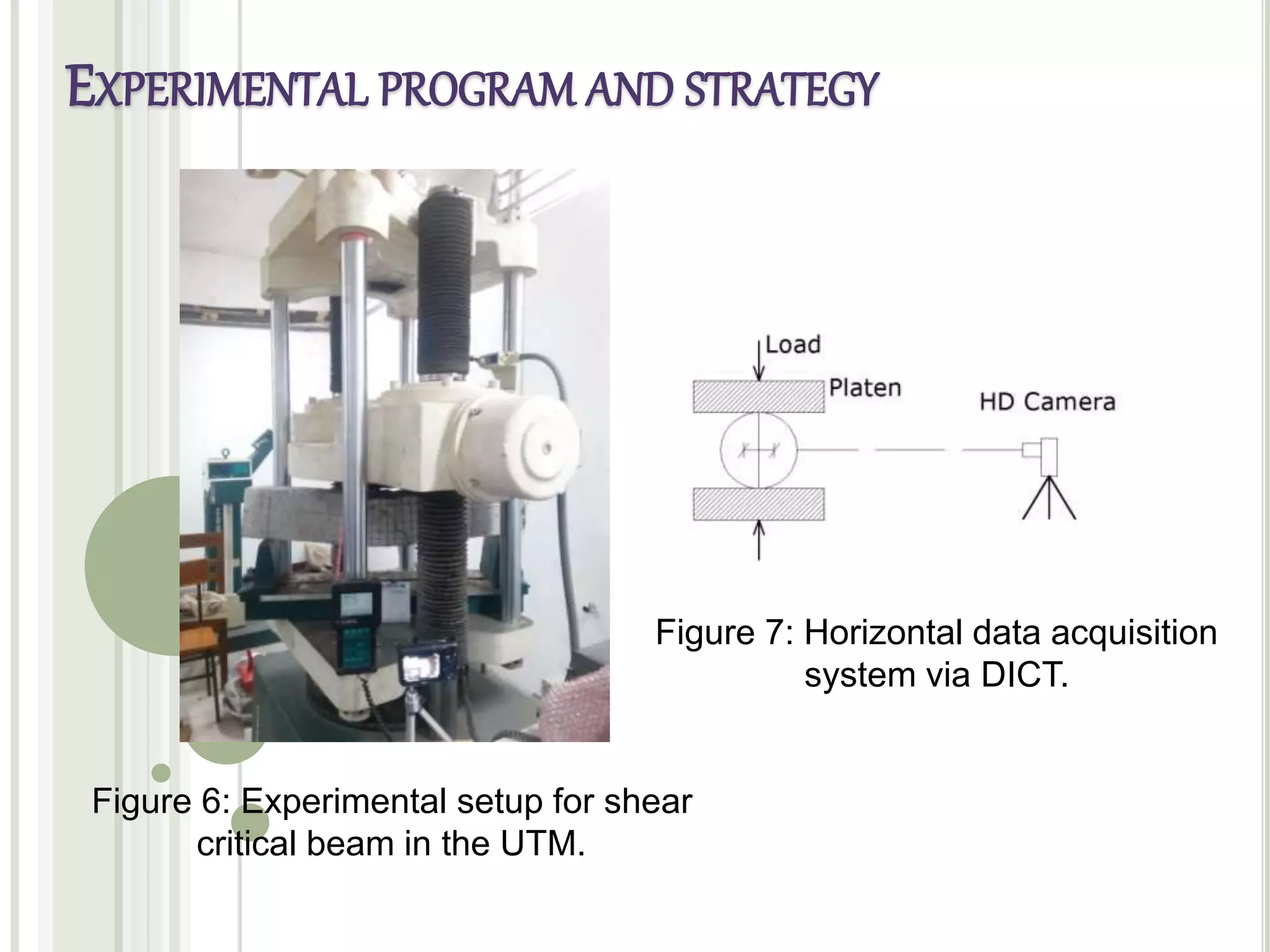 EXPERIMENTAL PROGRAM AND STRATEGY

Load

Platen

HD Camera

Figure 7: Horizontal data acquisition system via DICT.

Figure 6: Experimental setup for shear critical beam in the UTM.